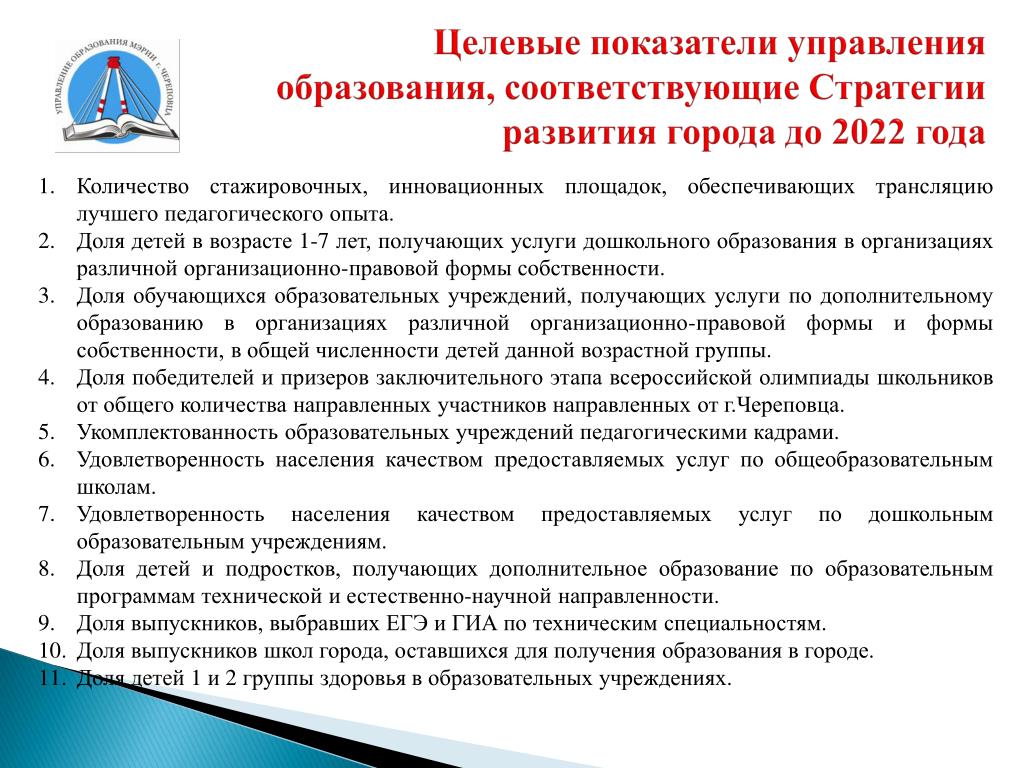 УПРАВЛЕНИЕ ОБРАЗОВАНИЯ МЭРИИ г. ЧЕРЕПОВЦА

Целевые показатели управления образования, соответствующие Стратегии развития города до 2022 года

1. Количество стажировочных, инновационных площадок, обеспечивающих трансляцию лучшего педагогического опыта.
2. Доля детей в возрасте 1-7 лет, получающих услуги дошкольного образования в организациях различной организационно-правовой формы собственности.
3. Доля обучающихся образовательных учреждений, получающих услуги по дополнительному образованию в организациях различной организационно-правовой формы и формы собственности, в общей численности детей данной возрастной группы.
4. Доля победителей и призеров заключительного этапа всероссийской олимпиады школьников от общего количества направленных участников направленных от г.Череповца.
5. Укомплектованность образовательных учреждений педагогическими кадрами.
6. Удовлетворенность населения качеством предоставляемых услуг по общеобразовательным школам.
7. Удовлетворенность населения качеством предоставляемых услуг по дошкольным образовательным учреждениям.
8. Доля детей и подростков, получающих дополнительное образование по образовательным программам технической и естественно-научной направленности.
9. Доля выпускников, выбравших ЕГЭ и ГИА по техническим специальностям.
10. Доля выпускников школ города, оставшихся для получения образования в городе.
11. Доля детей 1 и 2 группы здоровья в образовательных учреждениях.